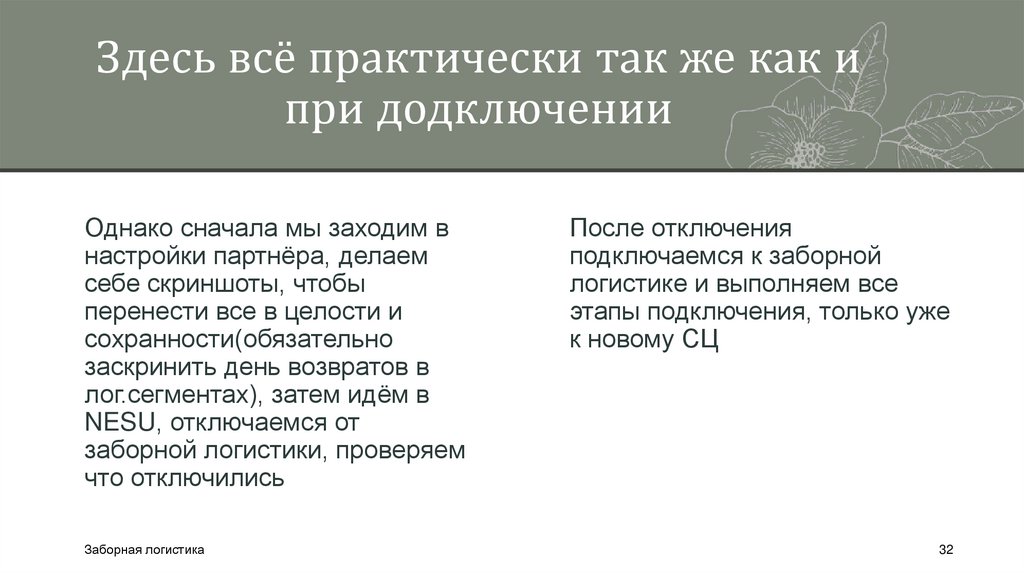 Здесь всё практически так же как и при додключении

Однако сначала мы заходим в настройки партнёра, делаем себе скриншоты, чтобы перенести все в целости и сохранности(обязательно заскринить день возвратов в лог.сегментах), затем идём в NESU, отключаемся от заборной логистики, проверяем что отключились

После отключения подключаемся к заборной логистике и выполняем все этапы подключения, только уже к новому СЦ

Заборная логистика

32